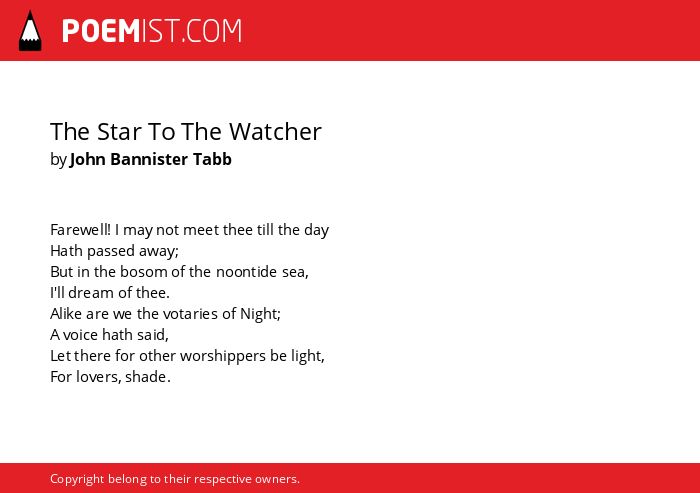 POEMIST.COM

The Star To The Watcher
by John Bannister Tabb

Farewell! I may not meet thee till the day
Hath passed away;
But in the bosom of the noontide sea,
I'll dream of thee.
Alike are we the votaries of Night;
A voice hath said,
Let there for other worshippers be light,
For lovers, shade.

Copyright belong to their respective owners.